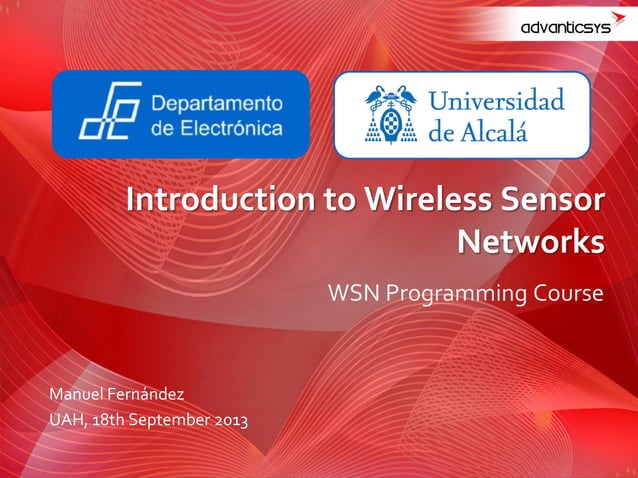 advanticsys

Departamento de Electrónica

Universidad de Alcalá

Introduction to Wireless Sensor Networks

WSN Programming Course

Manuel Fernández
UAH, 18th September 2013